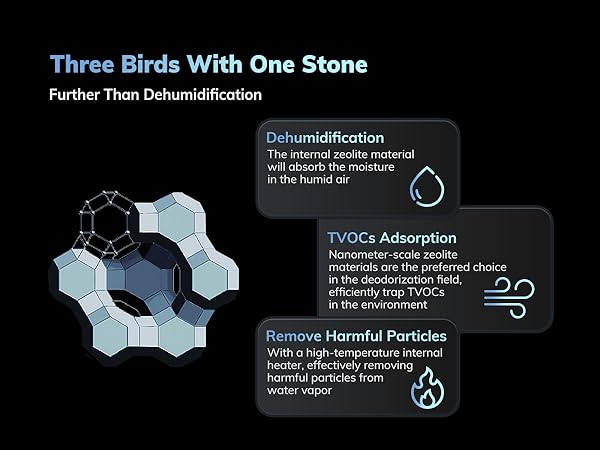 Three Birds With One Stone

Further Than Dehumidification

Dehumidification

The internal zeolite material will absorb the moisture in the humid air

TVOCs Adsorption

Nanometer-scale zeolite materials are the preferred choice in the deodorization field, efficiently trap TVOCs in the environment

Remove Harmful Particles

With a high-temperature internal heater, effectively removing harmful particles from water vapor